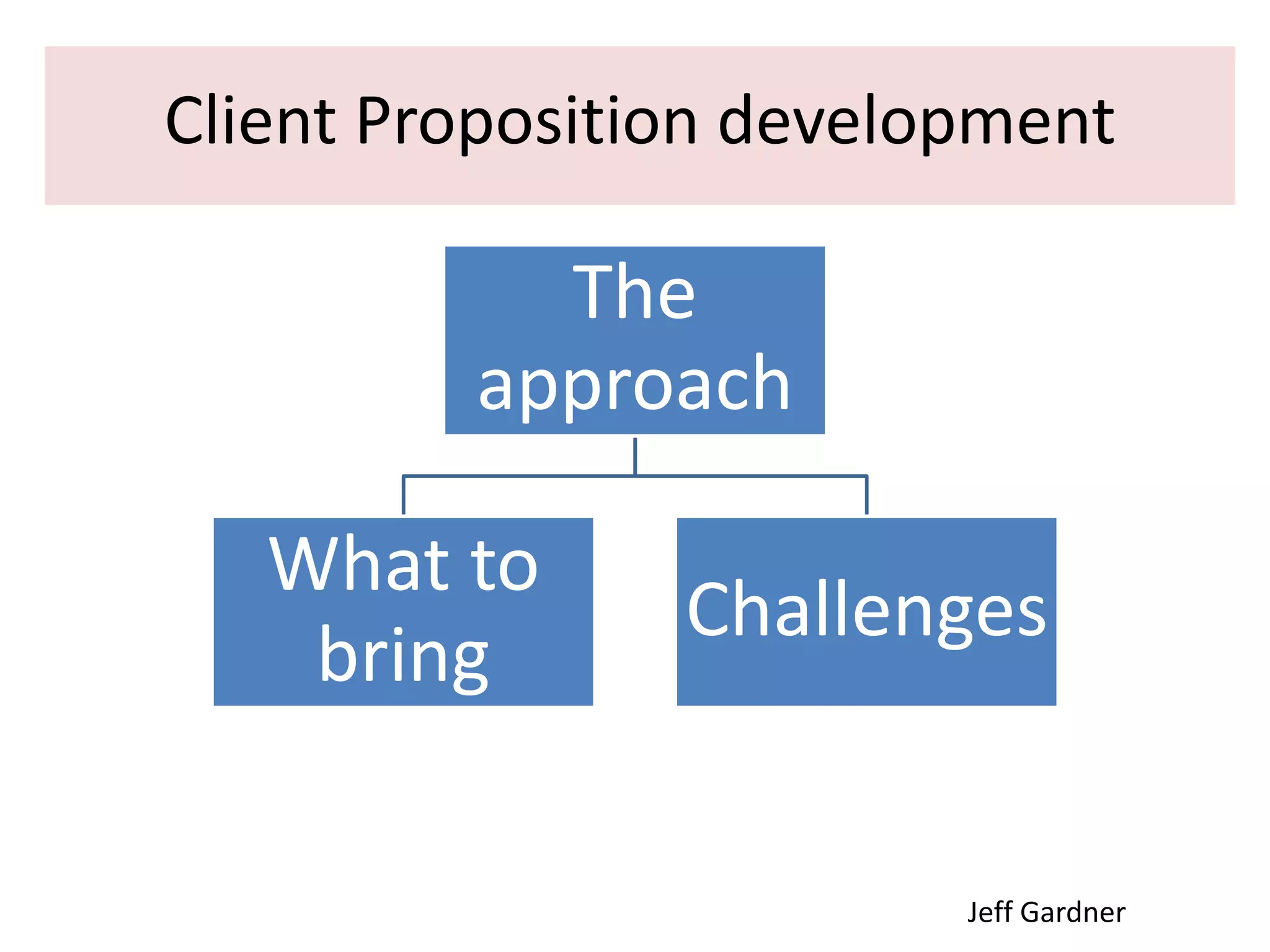 Client Proposition development

The approach

What to bring

Challenges

Jeff Gardner